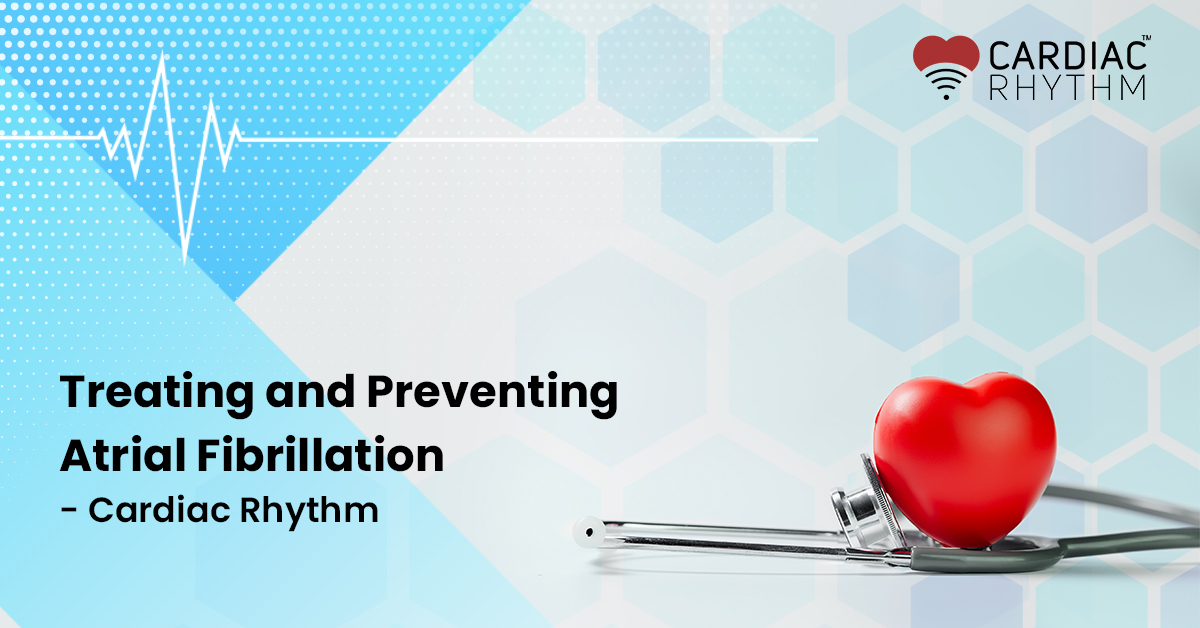 CARDIAC™
RHYTHM

Treating and Preventing Atrial Fibrillation
- Cardiac Rhythm